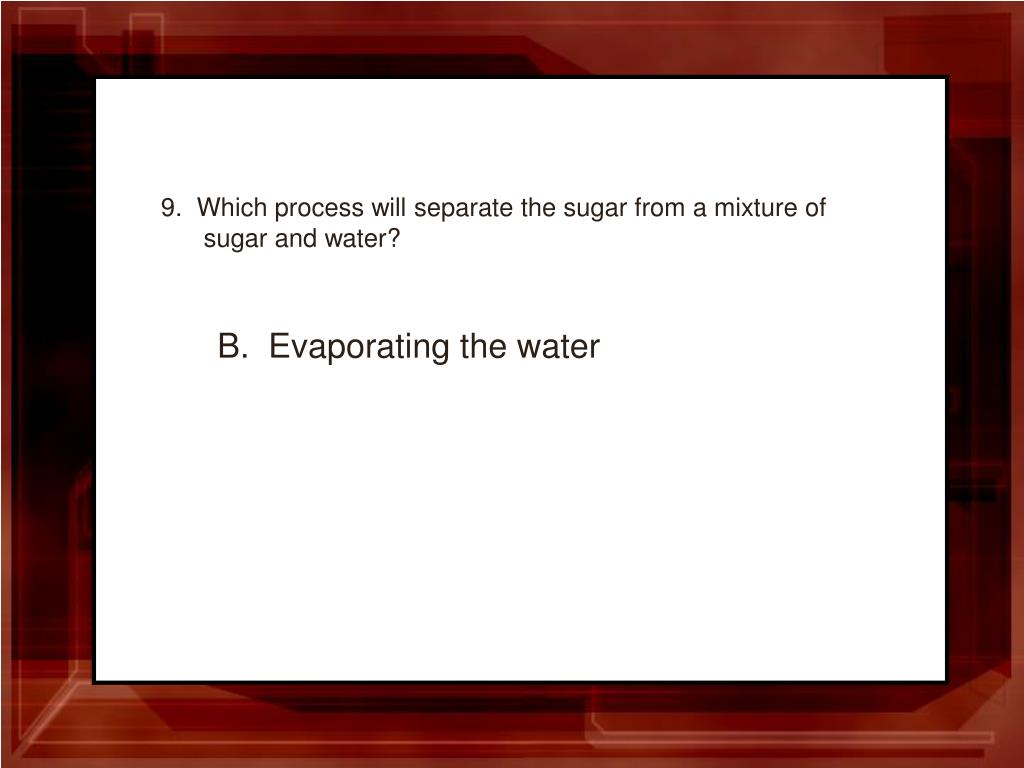 9. Which process will separate the sugar from a mixture of sugar and water?

B. Evaporating the water